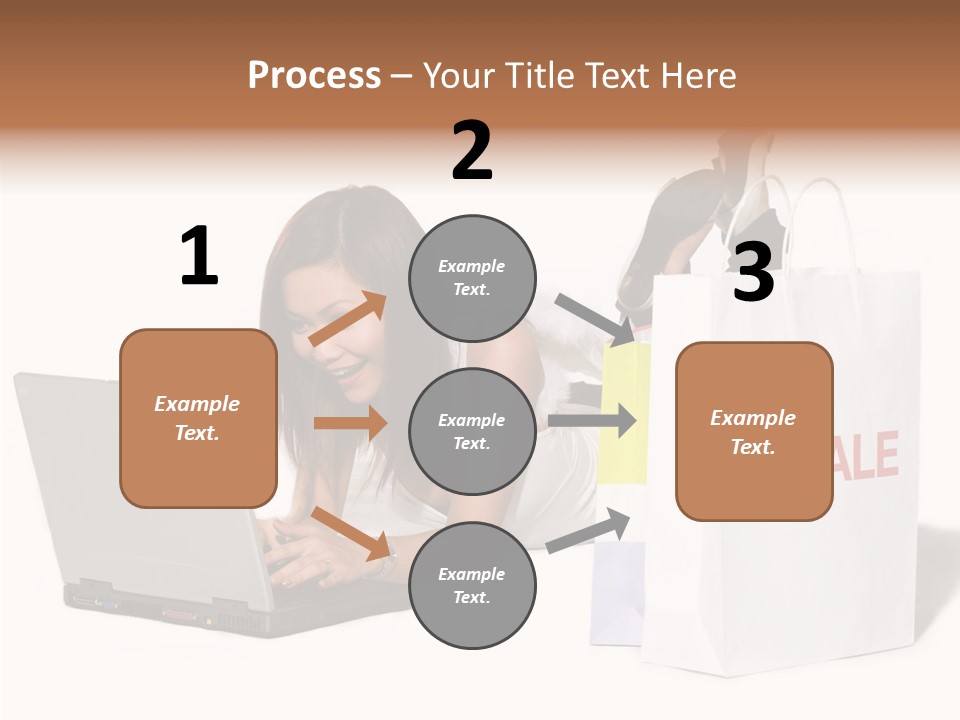 Process – Your Title Text Here

1

Example Text.

2

Example Text.

Example Text.

Example Text.

3

Example Text.

ALE